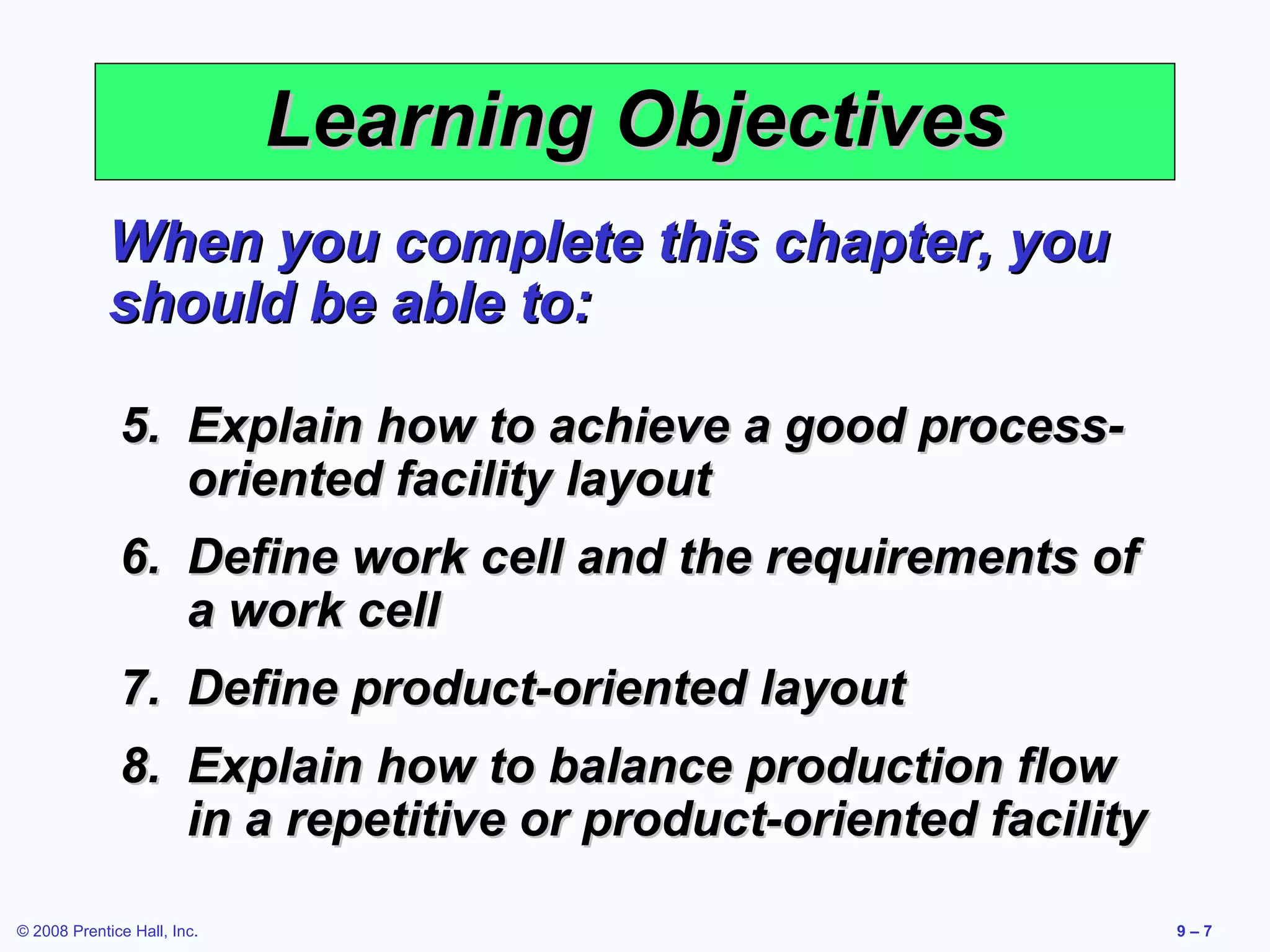 Learning Objectives

When you complete this chapter, you should be able to:

5. Explain how to achieve a good process-oriented facility layout

6. Define work cell and the requirements of a work cell

7. Define product-oriented layout

8. Explain how to balance production flow in a repetitive or product-oriented facility

© 2008 Prentice Hall, Inc.

9 – 7